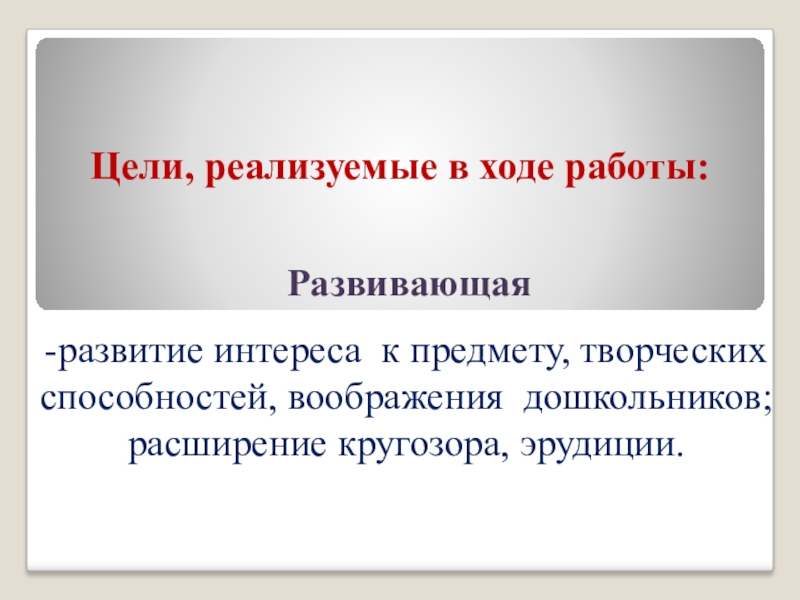 Цели, реализуемые в ходе работы:

Развивающая

-развитие интереса к предмету, творческих способностей, воображения дошкольников; расширение кругозора, эрудиции.